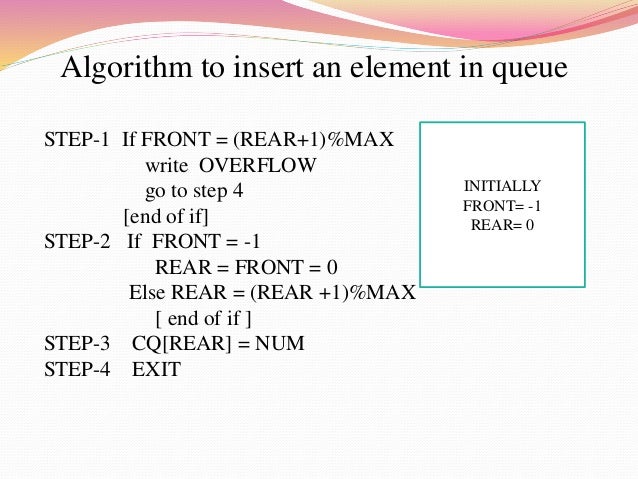 Algorithm to insert an element in queue

STEP-1 If FRONT = (REAR+1)%MAX
write OVERFLOW
go to step 4
[end of if]
STEP-2 If FRONT = -1
REAR = FRONT = 0
Else REAR = (REAR +1)%MAX
[ end of if ]
STEP-3 CQ[REAR] = NUM
STEP-4 EXIT

INITIALLY
FRONT= -1
REAR= 0